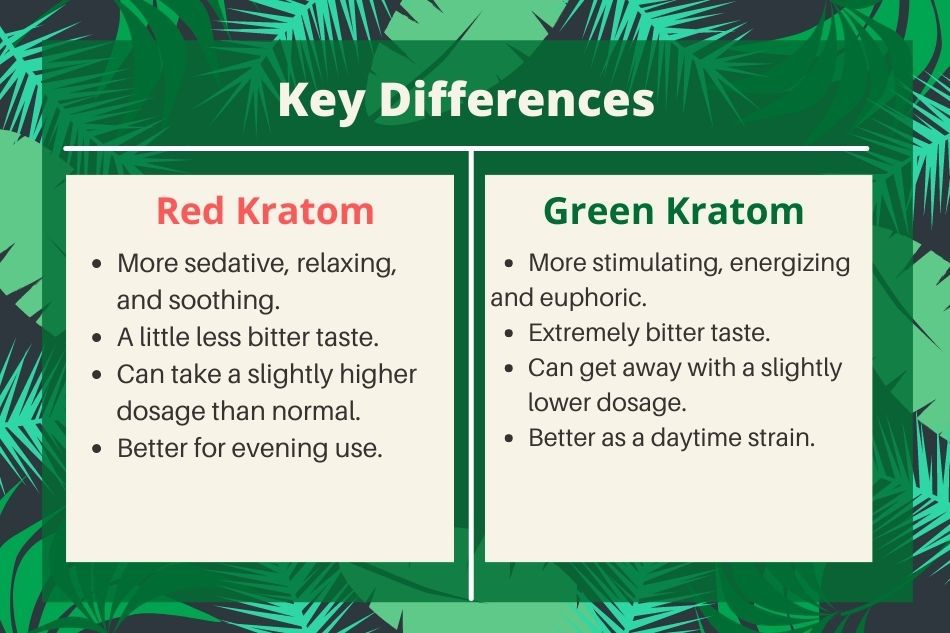 Key Differences

Red Kratom

- More sedative, relaxing, and soothing.
- A little less bitter taste.
- Can take a slightly higher dosage than normal.
- Better for evening use.

Green Kratom

- More stimulating, energizing and euphoric.
- Extremely bitter taste.
- Can get away with a slightly lower dosage.
- Better as a daytime strain.